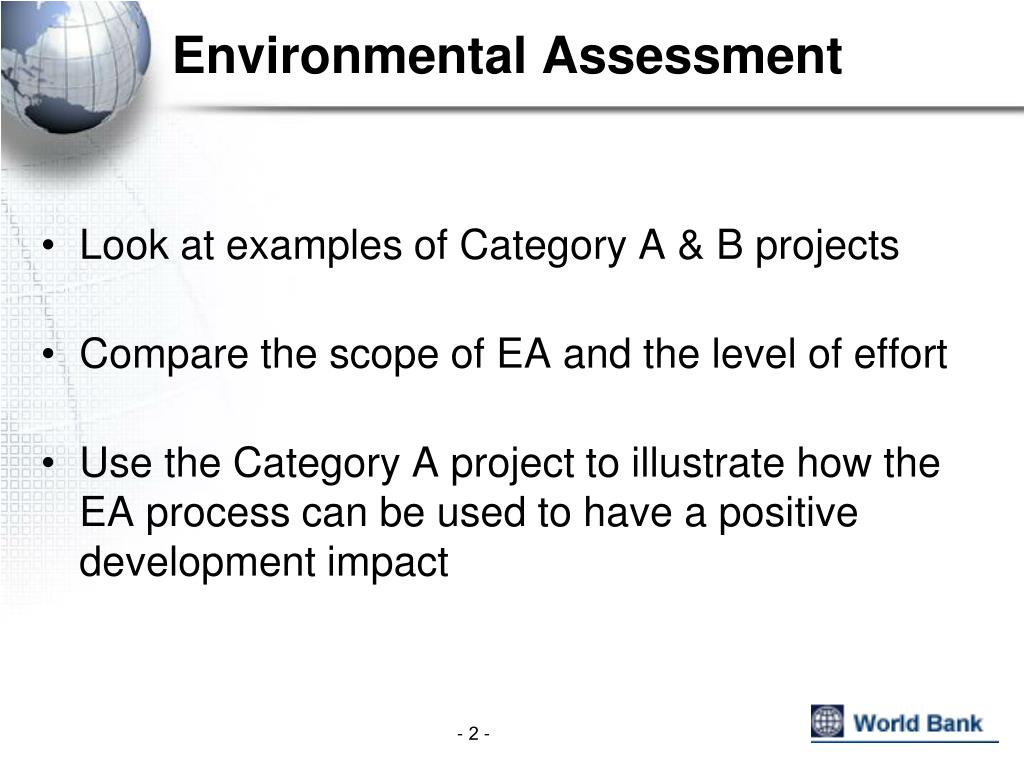 Environmental Assessment

• Look at examples of Category A & B projects

• Compare the scope of EA and the level of effort

• Use the Category A project to illustrate how the EA process can be used to have a positive development impact

- 2 -

World Bank